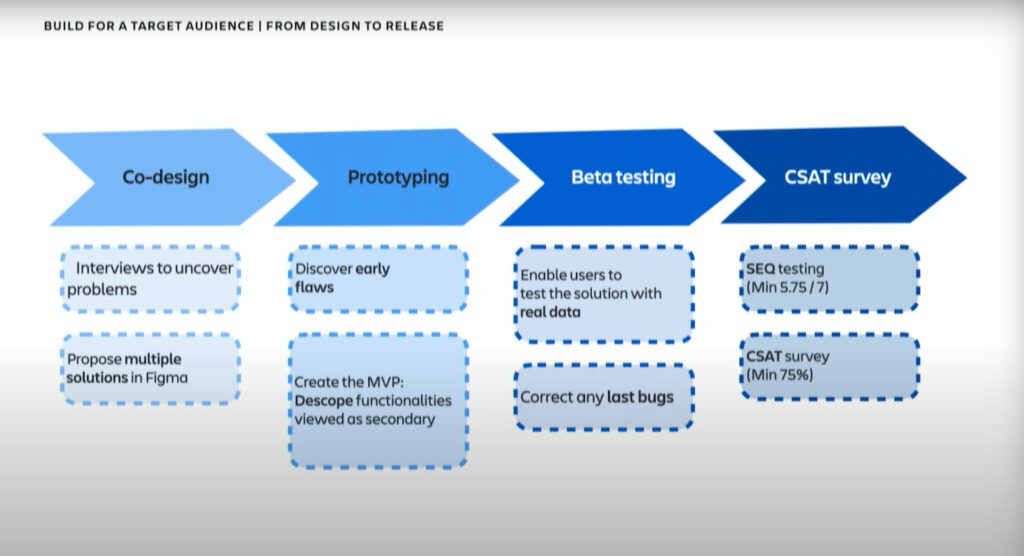 BUILD FOR A TARGET AUDIENCE | FROM DESIGN TO RELEASE

Co-design

Interviews to uncover problems

Propose multiple solutions in Figma

Prototyping

Discover early flaws

Create the MVP: Descope functionalities viewed as secondary

Beta testing

Enable users to test the solution with real data

Correct any last bugs

CSAT survey

SEQ testing (Min 5.75 / 7)

CSAT survey (Min 75%)